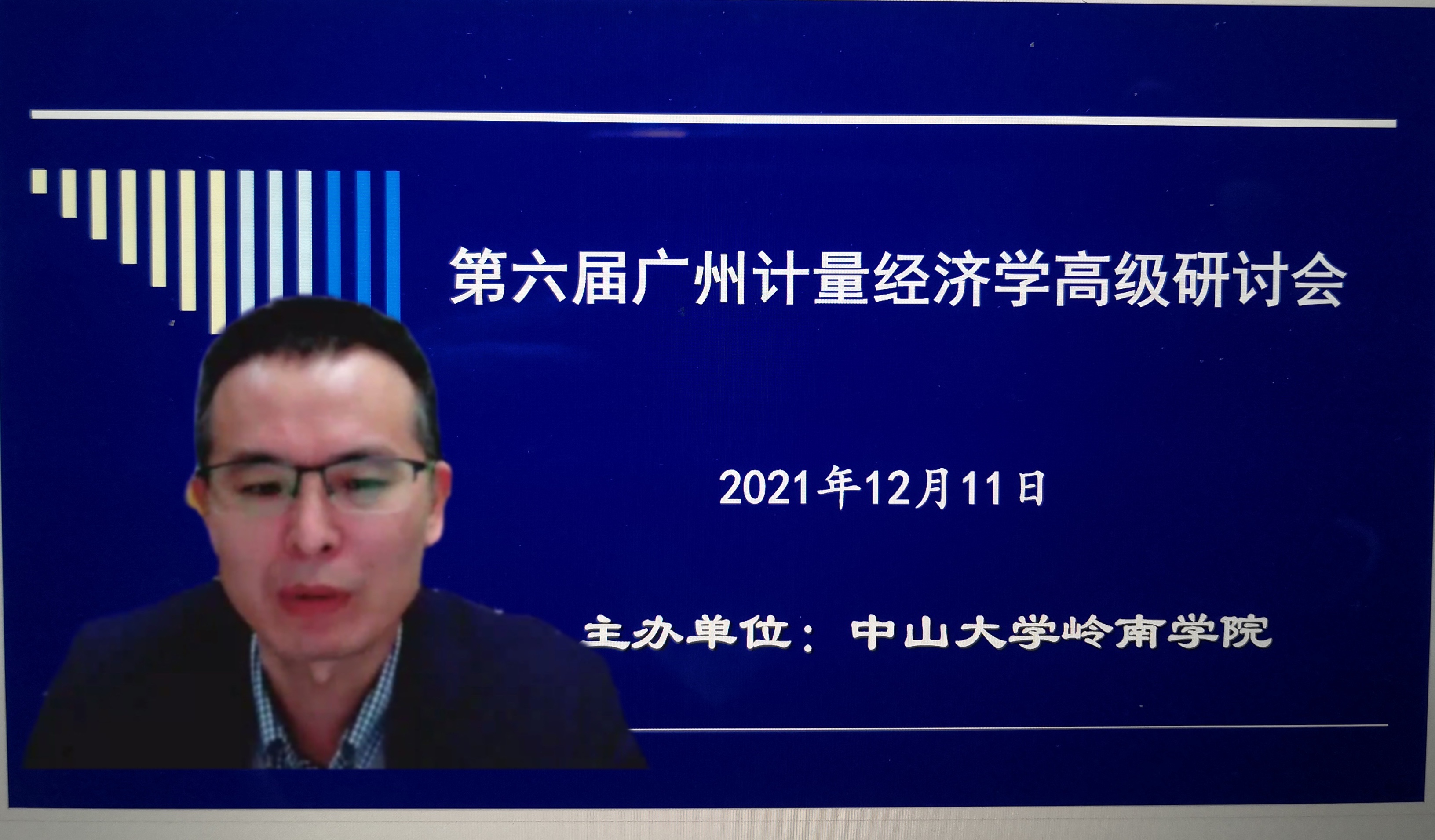 第六届广州计量经济学高级研讨会

2021年12月11日

主办单位：中山大学岭南学院